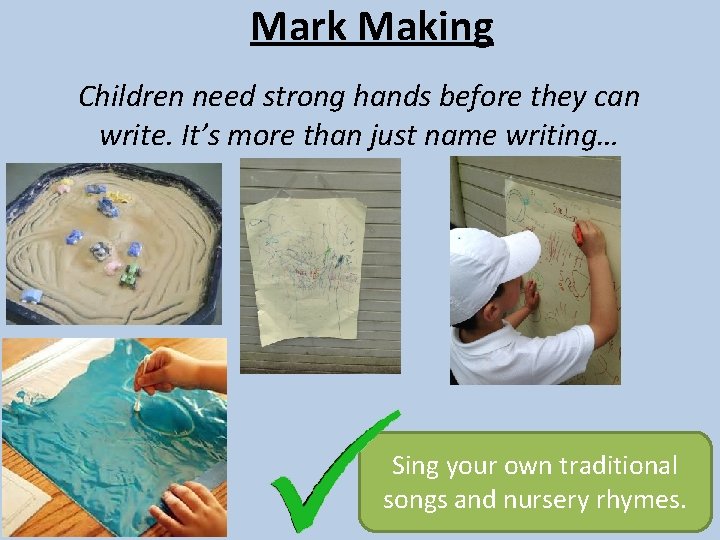 Mark Making

Children need strong hands before they can write. It's more than just name writing…

Sing your own traditional songs and nursery rhymes.